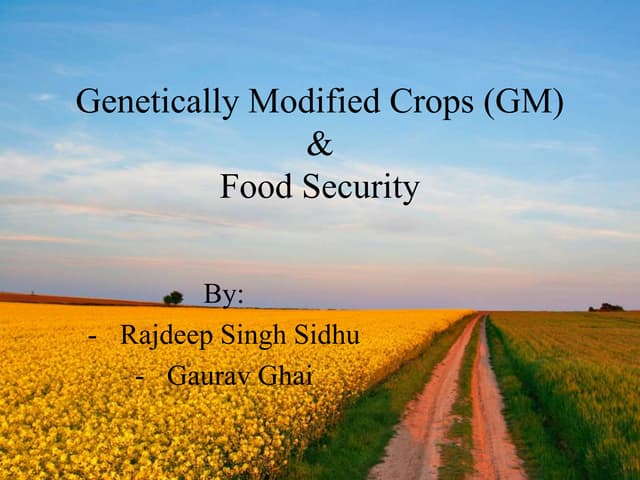 Genetically Modified Crops (GM)
&
Food Security

By:
- Rajdeep Singh Sidhu
- Gaurav Ghai